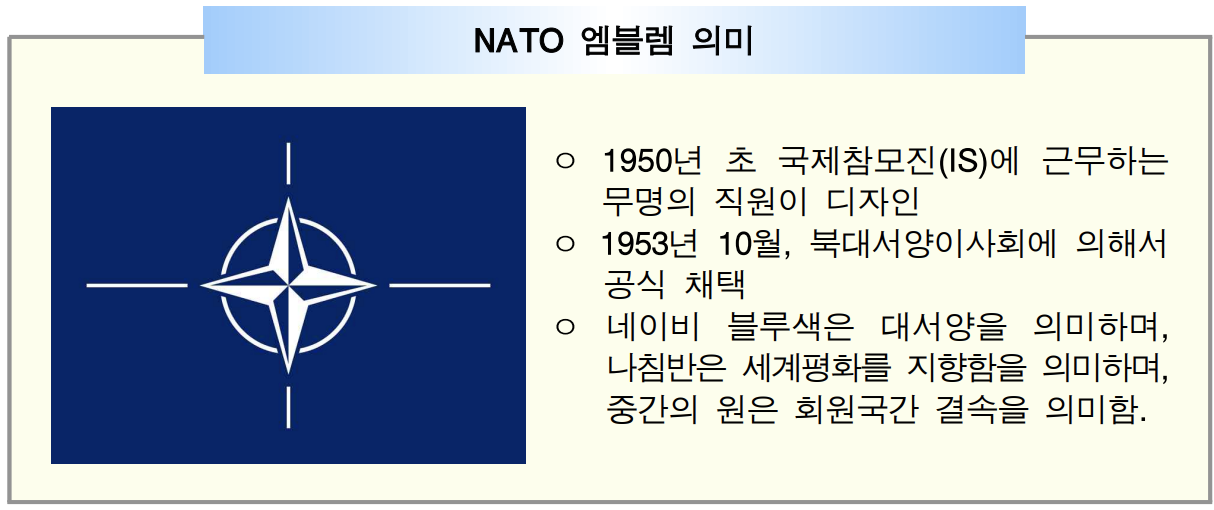 NATO 엠블렘 의미

○ 1950년 초 국제참모진(IS)에 근무하는 무명의 직원이 디자인

○ 1953년 10월, 북대서양이사회에 의해서 공식 채택

○ 네이비 블루색은 대서양을 의미하며, 나침반은 세계평화를 지향함을 의미하며, 중간의 원은 회원국간 결속을 의미함.